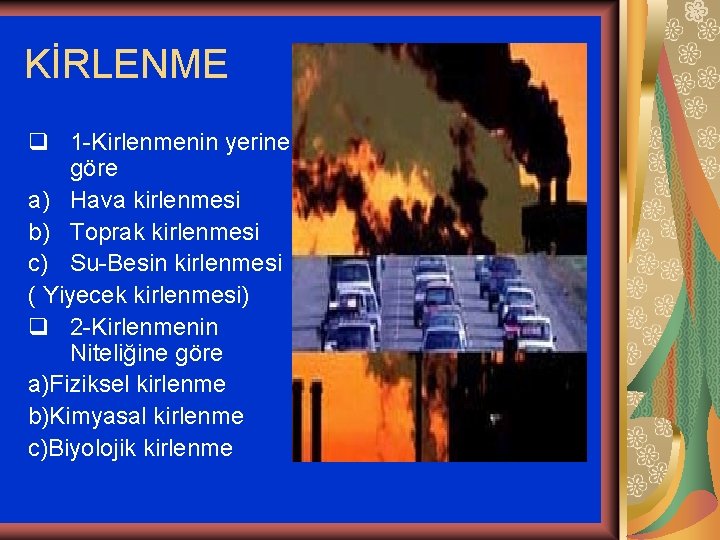 KİRLENME

❑ 1-Kirlenmenin yerine göre
a) Hava kirlenmesi
b) Toprak kirlenmesi
c) Su-Besin kirlenmesi
( Yiyecek kirlenmesi)
❑ 2-Kirlenmenin Niteliğine göre
a)Fiziksel kirlenme
b)Kimyasal kirlenme
c)Biyolojik kirlenme